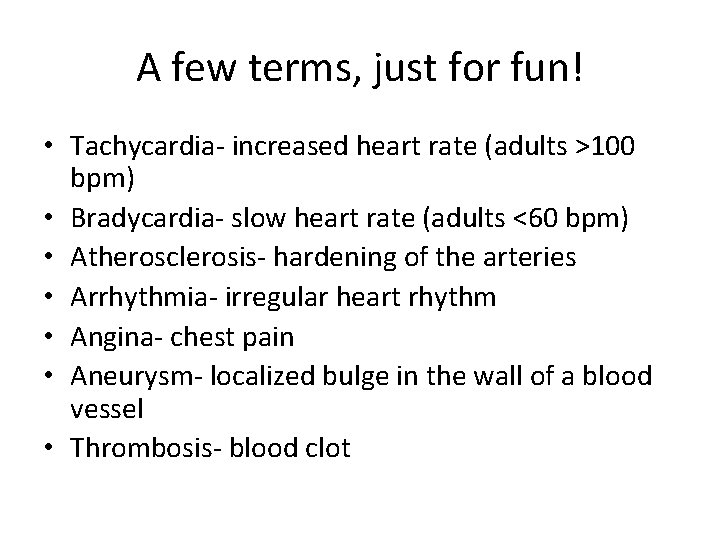 A few terms, just for fun!

• Tachycardia- increased heart rate (adults >100 bpm)
• Bradycardia- slow heart rate (adults <60 bpm)
• Atherosclerosis- hardening of the arteries
• Arrhythmia- irregular heart rhythm
• Angina- chest pain
• Aneurysm- localized bulge in the wall of a blood vessel
• Thrombosis- blood clot